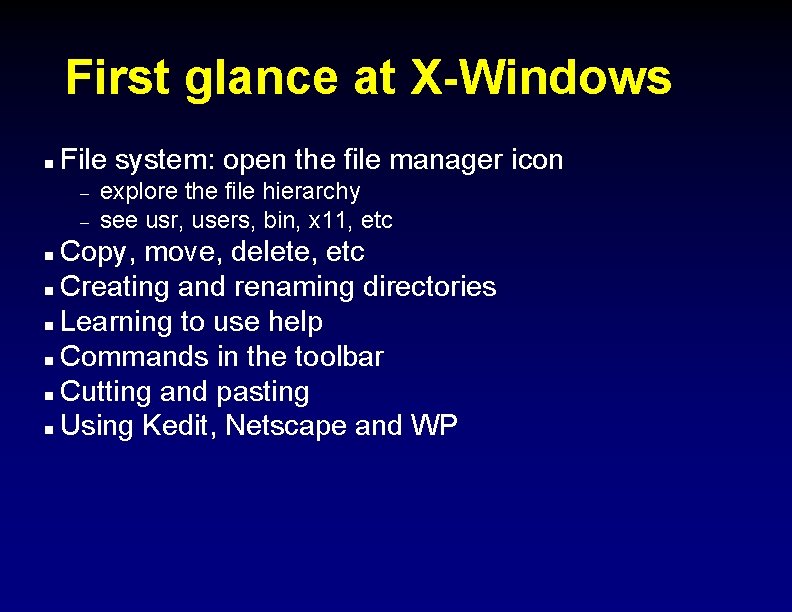 First glance at X-Windows

- File system: open the file manager icon
  - explore the file hierarchy
  - see usr, users, bin, x11, etc
- Copy, move, delete, etc
- Creating and renaming directories
- Learning to use help
- Commands in the toolbar
- Cutting and pasting
- Using Kedit, Netscape and WP